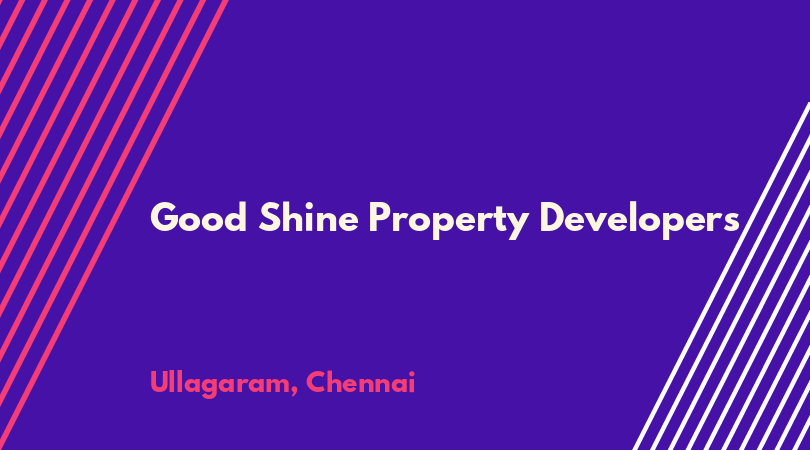 Good Shine Property Developers

Ullagaram, Chennai